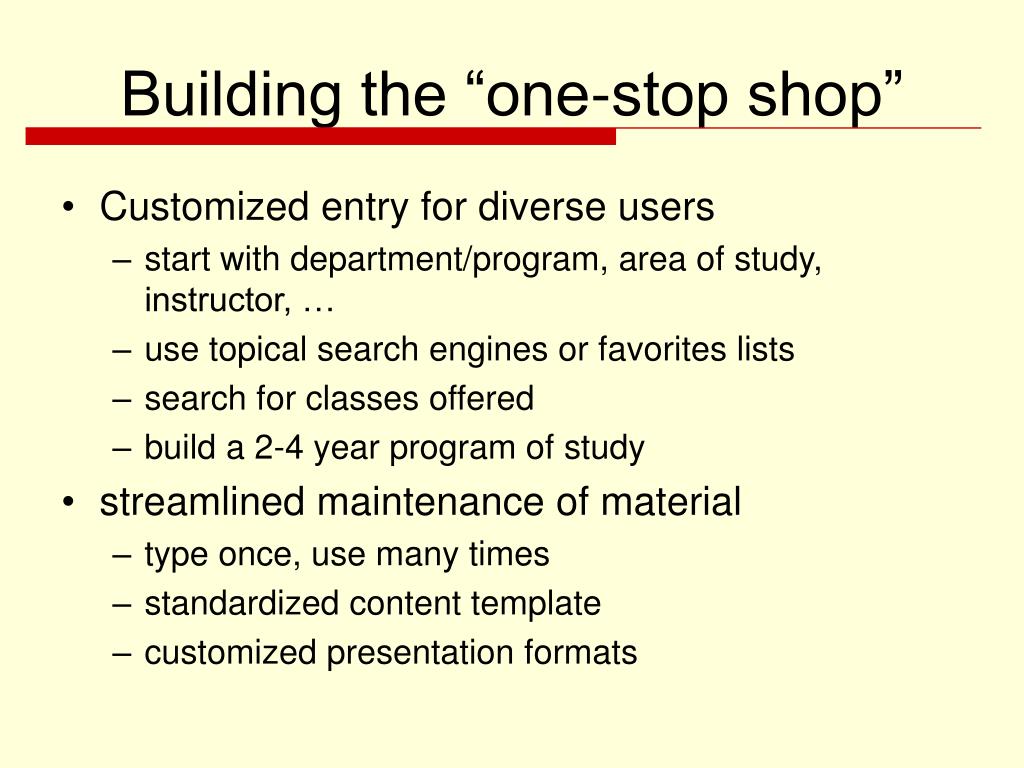 Building the “one-stop shop”

• Customized entry for diverse users
– start with department/program, area of study, instructor, …
– use topical search engines or favorites lists
– search for classes offered
– build a 2-4 year program of study

• streamlined maintenance of material
– type once, use many times
– standardized content template
– customized presentation formats